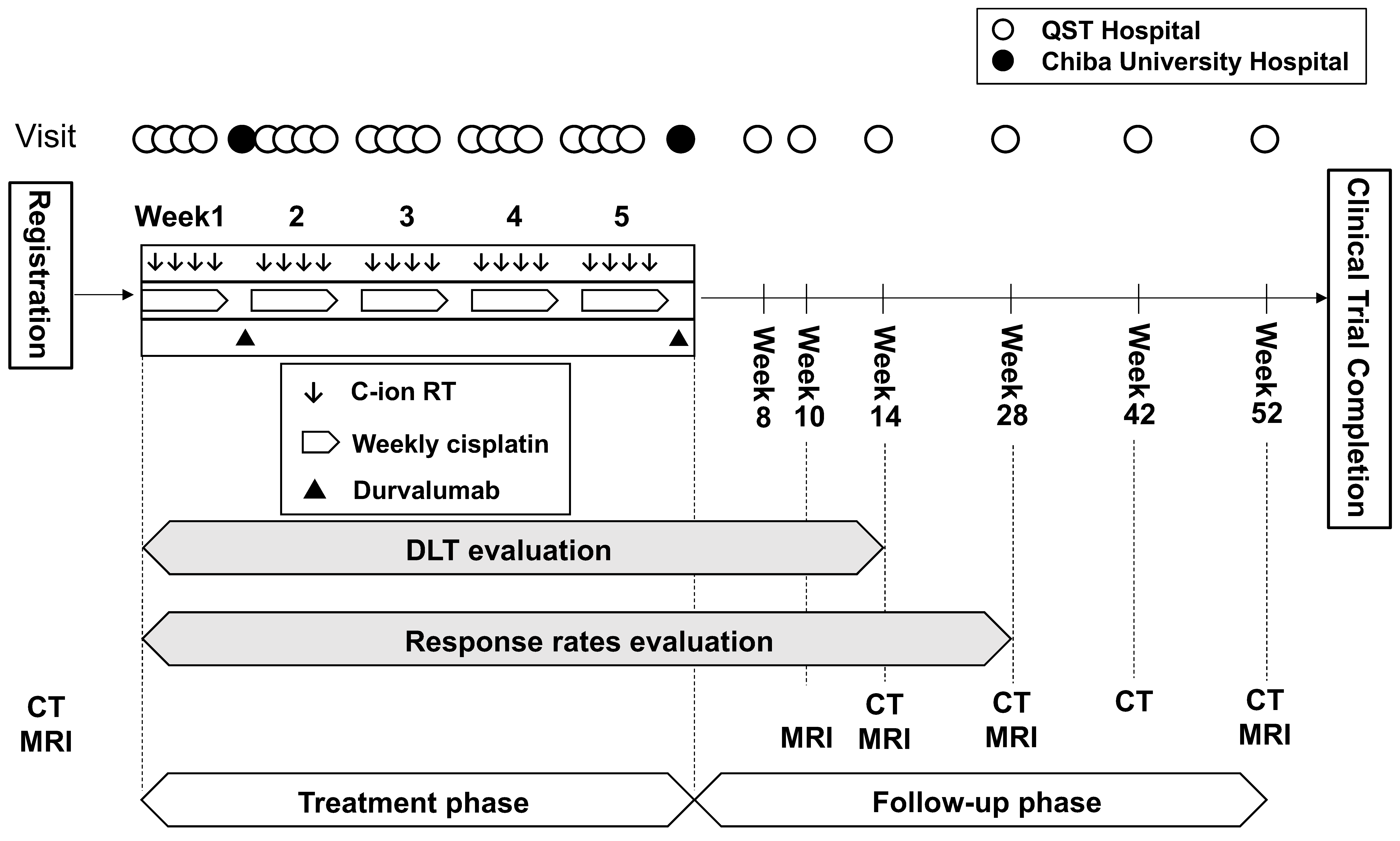 QST Hospital
Chiba University Hospital

Visit

Registration

Week1 2 3 4 5

C-ion RT
Weekly cisplatin
Durvalumab

Week 8
Week 10
Week 14
Week 28
Week 42
Week 52

Clinical Trial Completion

DLT evaluation

Response rates evaluation

CT
MRI

MRI

CT
MRI

CT
MRI

CT

CT
MRI

Treatment phase

Follow-up phase